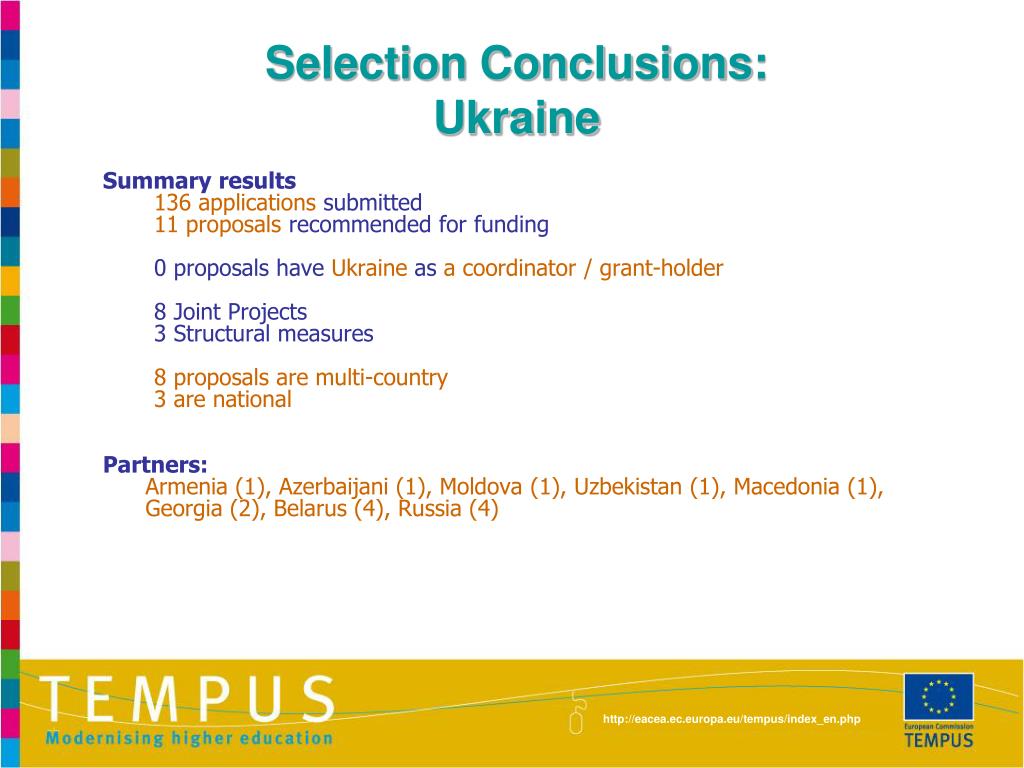 Selection Conclusions: Ukraine

Summary results
136 applications submitted
11 proposals recommended for funding

0 proposals have Ukraine as a coordinator / grant-holder

8 Joint Projects
3 Structural measures

8 proposals are multi-country
3 are national

Partners:
Armenia (1), Azerbaijani (1), Moldova (1), Uzbekistan (1), Macedonia (1), Georgia (2), Belarus (4), Russia (4)

TEMPUS
Modernising higher education

http://eacea.ec.europa.eu/tempus/index_en.php

European Commission
TEMPUS